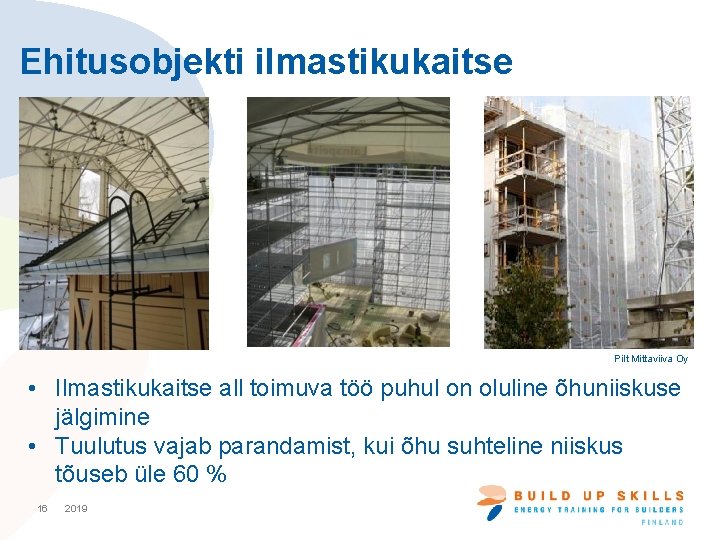 Ehitusobjekti ilmastikukaitse

Pilt Mittaviiva Oy

• Ilmastikukaitse all toimuva töö puhul on oluline õhuniiskuse jälgimine
• Tuulutus vajab parandamist, kui õhu suhteline niiskus tõuseb üle 60 %

16 2019

BUILD UP SKILLS
ENERGY TRAINING FOR BUILDERS
FINLAND